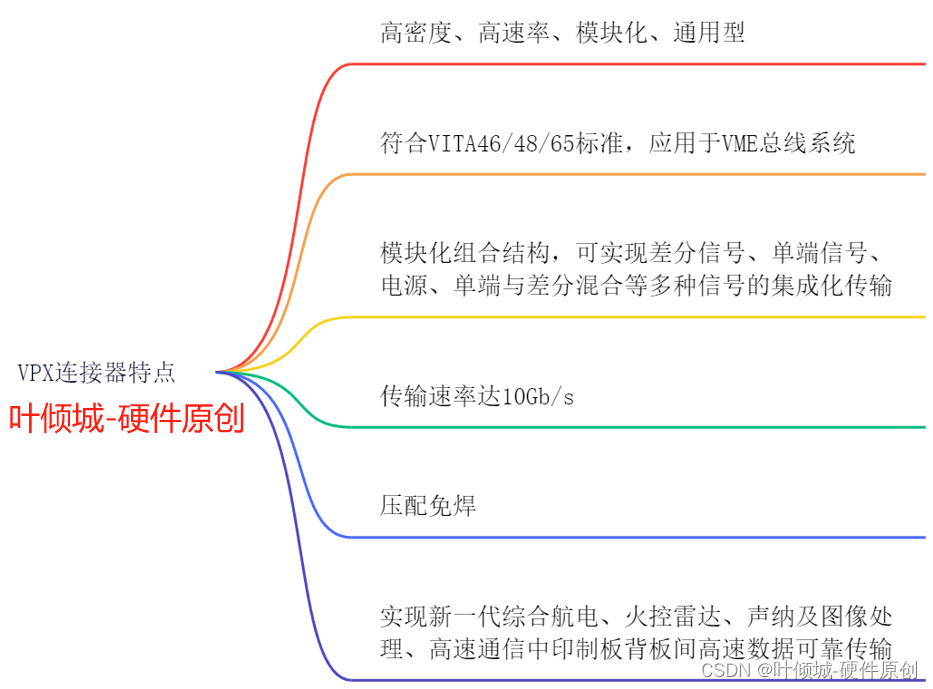 VPX连接器特点

叶倾城-硬件原创

高密度、高速率、模块化、通用型

符合VITA46/48/65标准，应用于VME总线系统

模块化组合结构，可实现差分信号、单端信号、电源、单端与差分混合等多种信号的集成化传输

传输速率达10Gb/s

压配免焊

实现新一代综合航电、火控雷达、声纳及图像处理、高速通信中印制板背板间高速数据可靠传输

CSDN @叶倾城-硬件原创